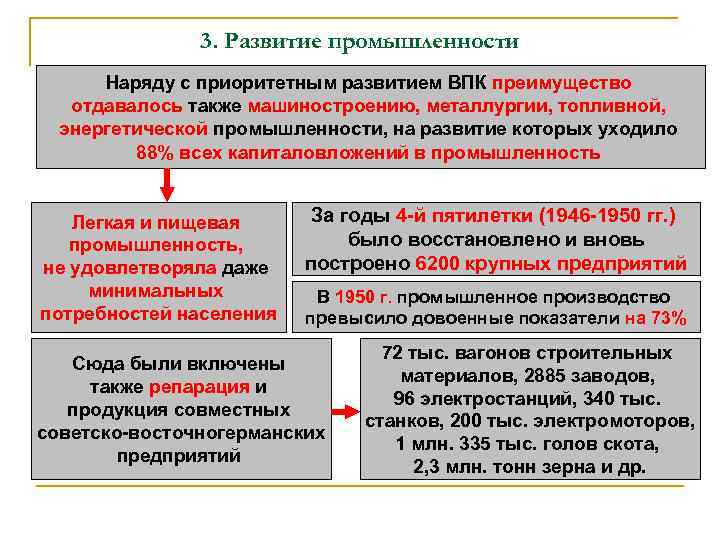 3. Развитие промышленности

Наряду с приоритетным развитием ВПК преимущество отдавалось также машиностроению, металлургии, топливной, энергетической промышленности, на развитие которых уходило 88% всех капиталовложений в промышленность

Легкая и пищевая промышленность, не удовлетворяла даже минимальных потребностей населения

За годы 4-й пятилетки (1946-1950 гг.) было восстановлено и вновь построено 6200 крупных предприятий

В 1950 г. промышленное производство превысило довоенные показатели на 73%

Сюда были включены также репарация и продукция совместных советско-восточногерманских предприятий

72 тыс. вагонов строительных материалов, 2885 заводов, 96 электростанций, 340 тыс. станков, 200 тыс. электромоторов, 1 млн. 335 тыс. голов скота, 2,3 млн. тонн зерна и др.